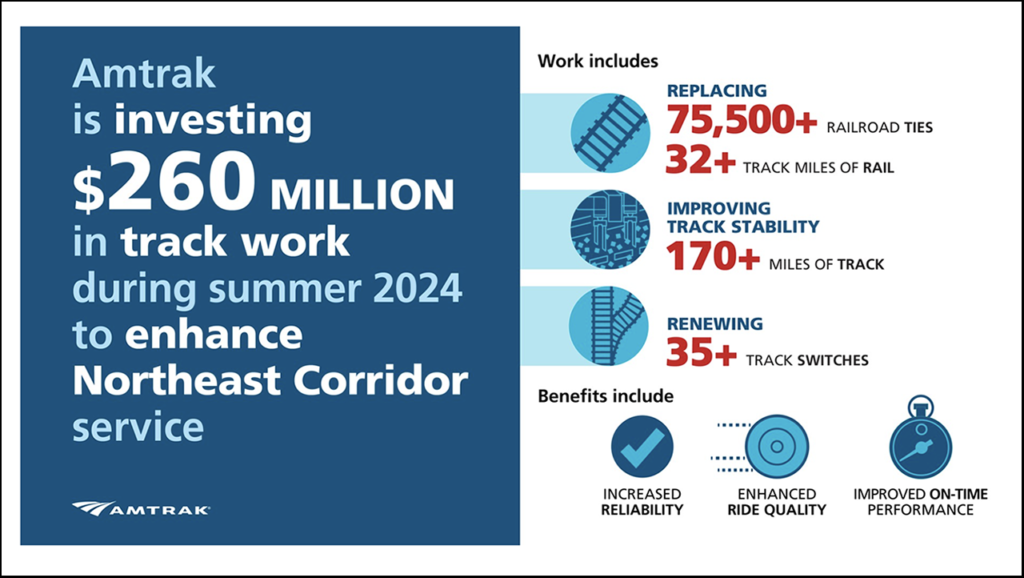 Amtrak is investing $260 MILLION in track work during summer 2024 to enhance Northeast Corridor service

AMTRAK

Work includes

REPLACING
75,500+ RAILROAD TIES
32+ TRACK MILES OF RAIL

IMPROVING TRACK STABILITY
170+ MILES OF TRACK

RENEWING
35+ TRACK SWITCHES

Benefits include

INCREASED RELIABILITY

ENHANCED RIDE QUALITY

IMPROVED ON-TIME PERFORMANCE